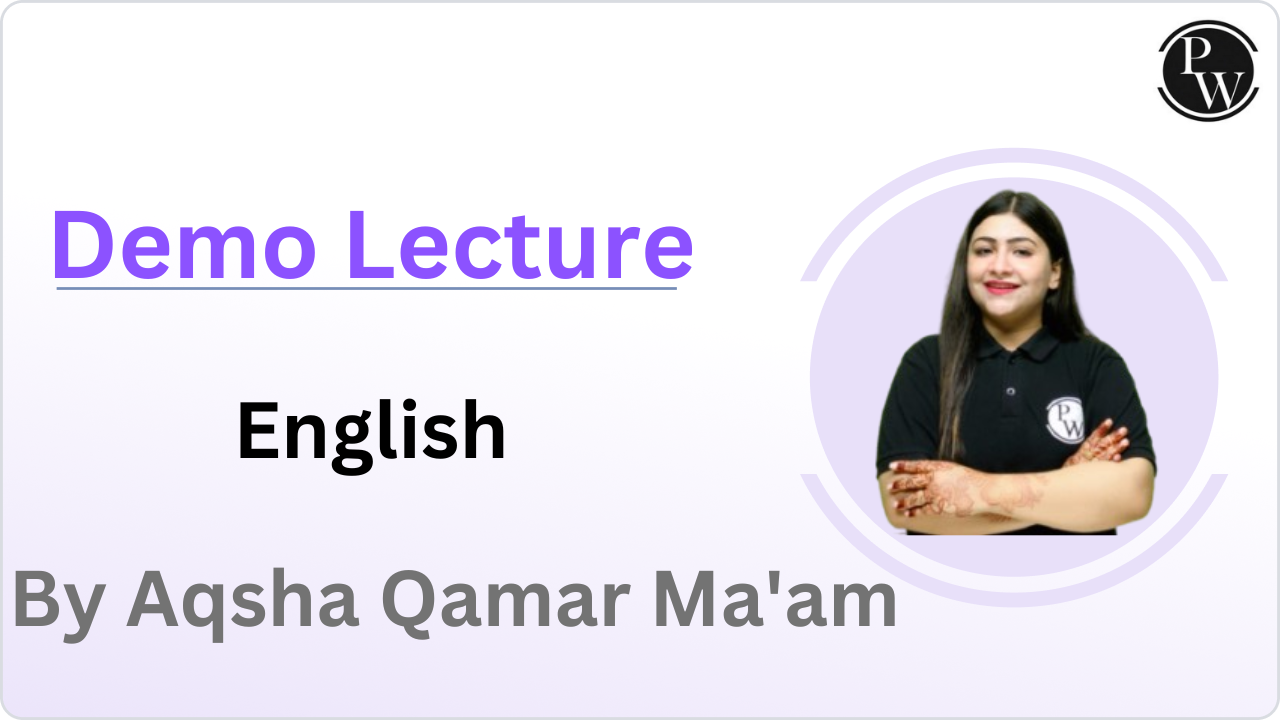 PW

Demo Lecture

English

By Aqsha Qamar Ma'am

PW